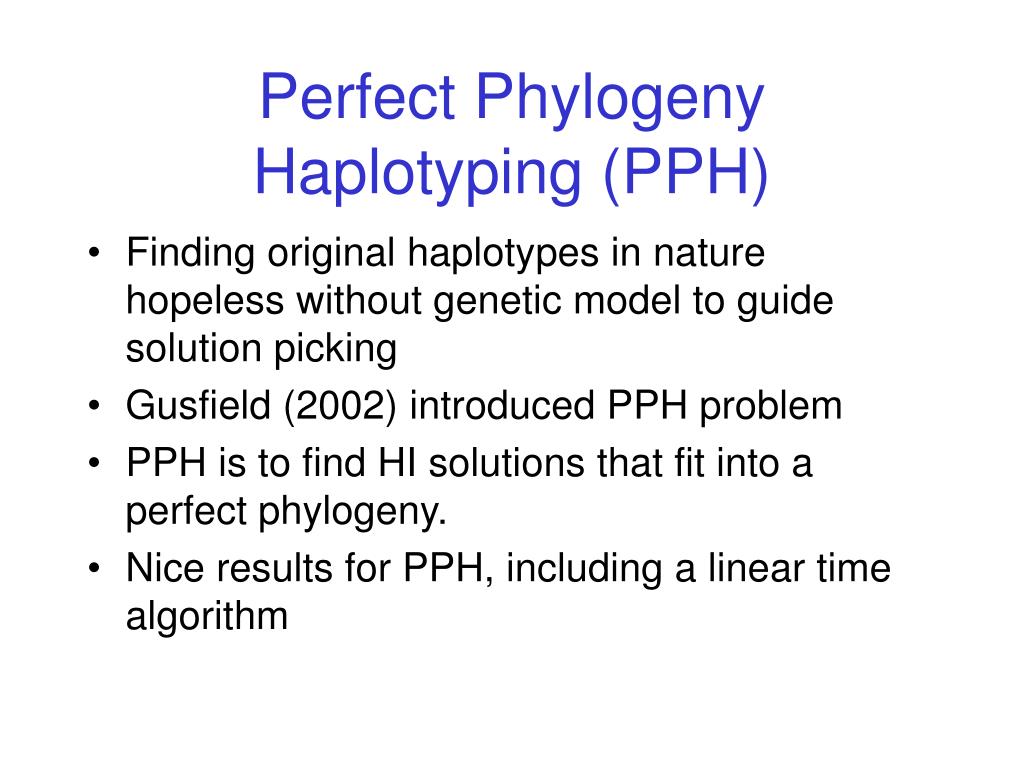 Perfect Phylogeny Haplotyping (PPH)

• Finding original haplotypes in nature hopeless without genetic model to guide solution picking
• Gusfield (2002) introduced PPH problem
• PPH is to find HI solutions that fit into a perfect phylogeny.
• Nice results for PPH, including a linear time algorithm